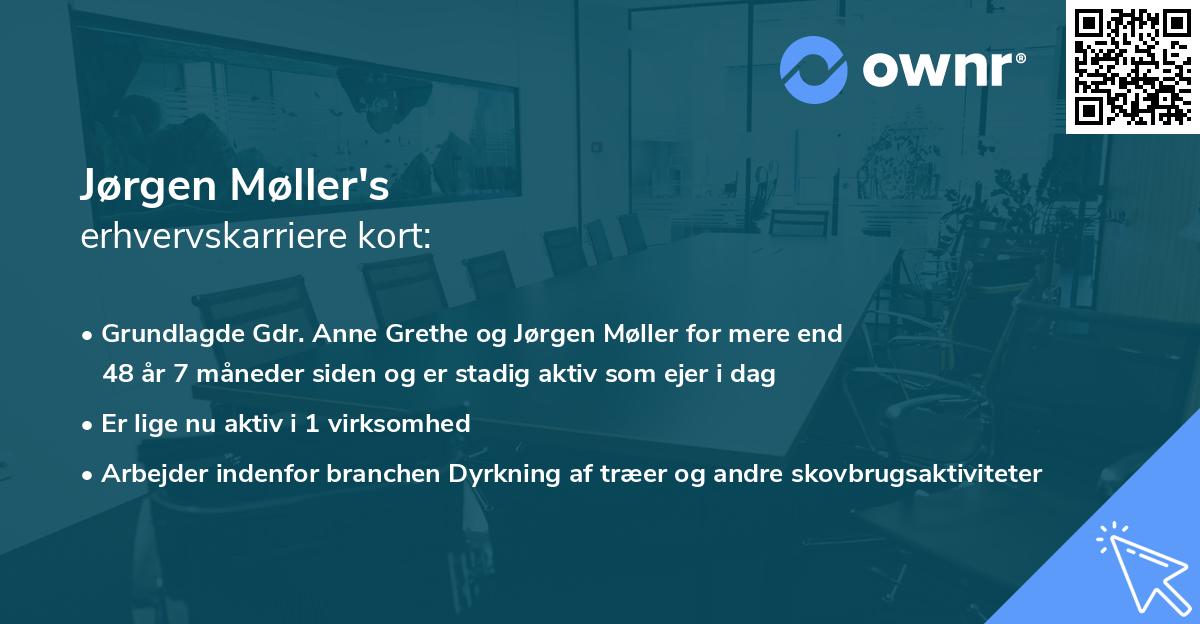 ownr®

Jørgen Møller's
erhvervskarriere kort:

• Grundlagde Gdr. Anne Grethe og Jørgen Møller for mere end 48 år 7 måneder siden og er stadig aktiv som ejer i dag

• Er lige nu aktiv i 1 virksomhed

• Arbejder indenfor branchen Dyrkning af træer og andre skovbrugsaktiviteter